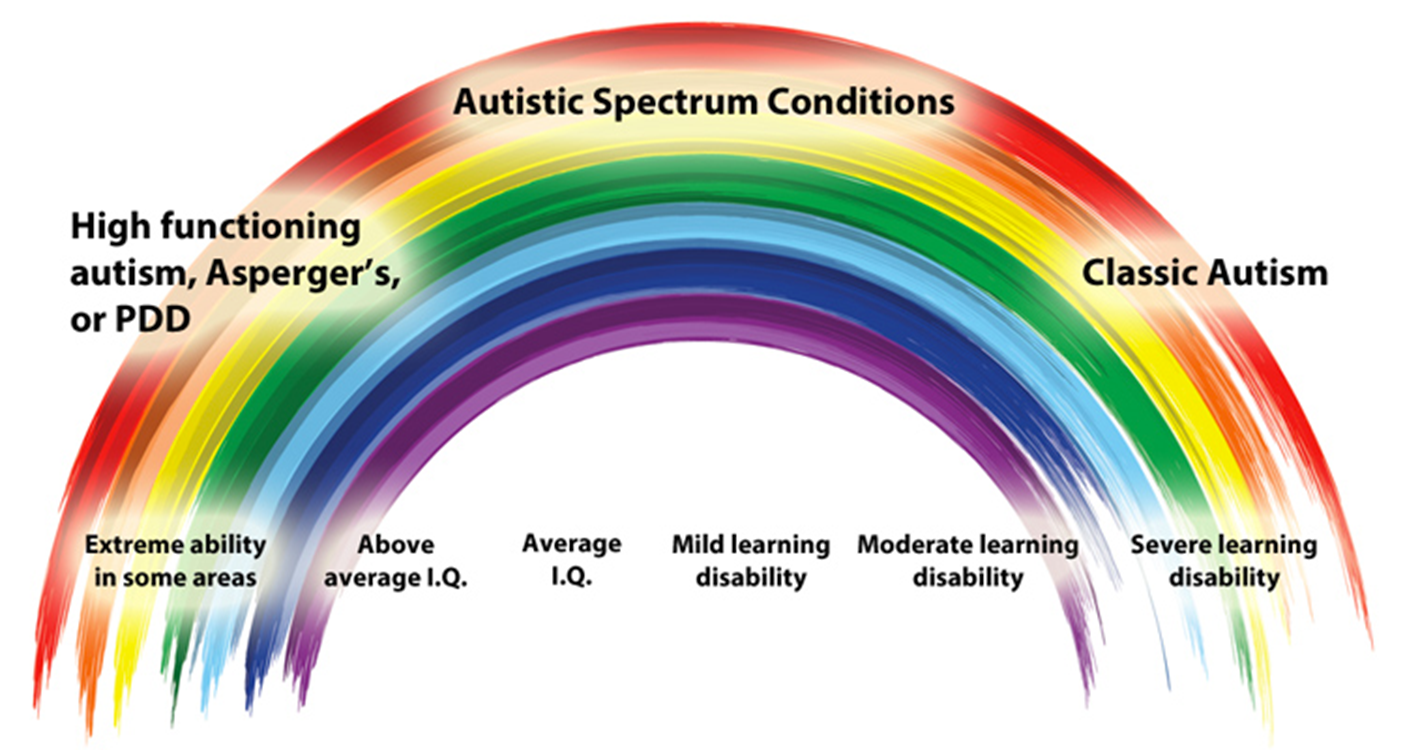 Autistic Spectrum Conditions

High functioning autism, Asperger's, or PDD

Classic Autism

Extreme ability in some areas

Above average I.Q.

Average I.Q.

Mild learning disability

Moderate learning disability

Severe learning disability